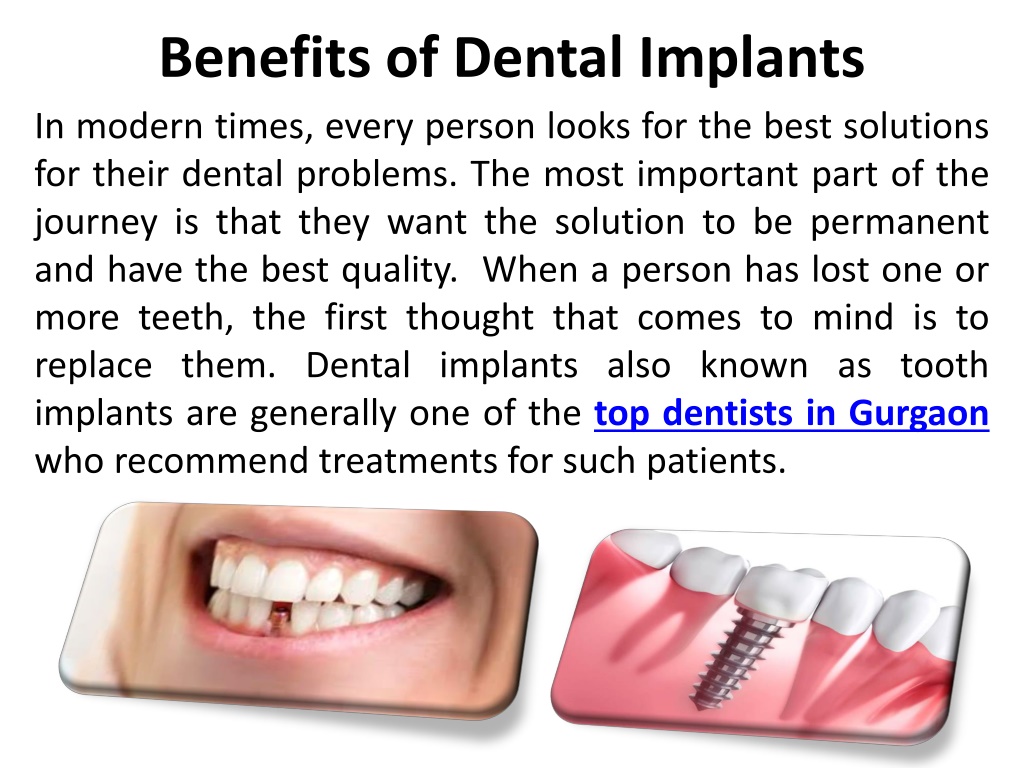 Benefits of Dental Implants

In modern times, every person looks for the best solutions for their dental problems. The most important part of the journey is that they want the solution to be permanent and have the best quality. When a person has lost one or more teeth, the first thought that comes to mind is to replace them. Dental implants also known as tooth implants are generally one of the top dentists in Gurgaon who recommend treatments for such patients.